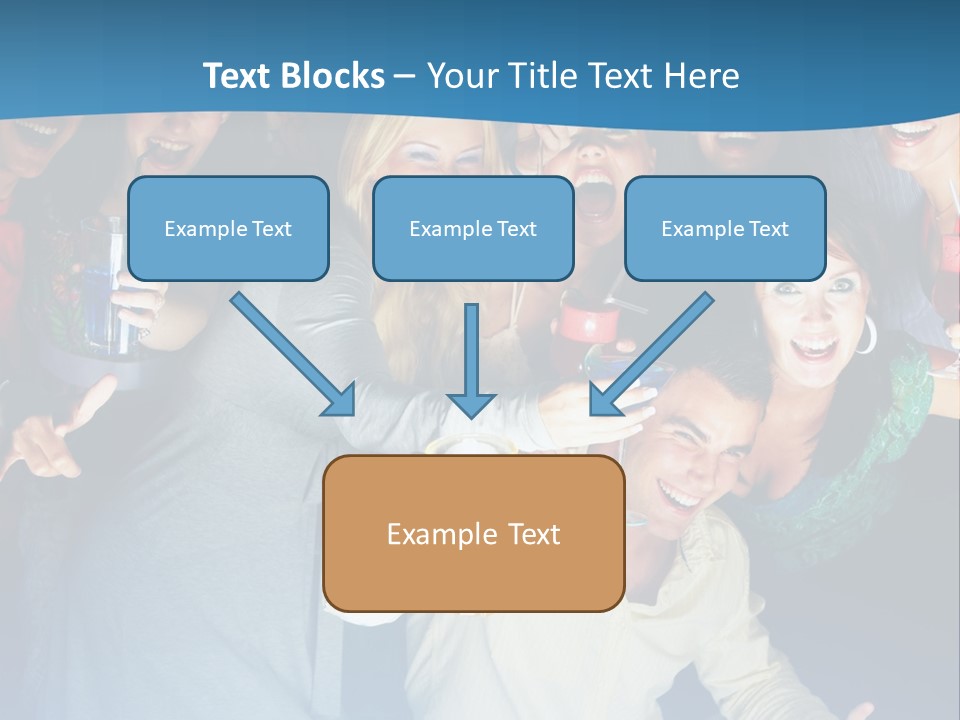 Text Blocks – Your Title Text Here

Example Text

Example Text

Example Text

Example Text